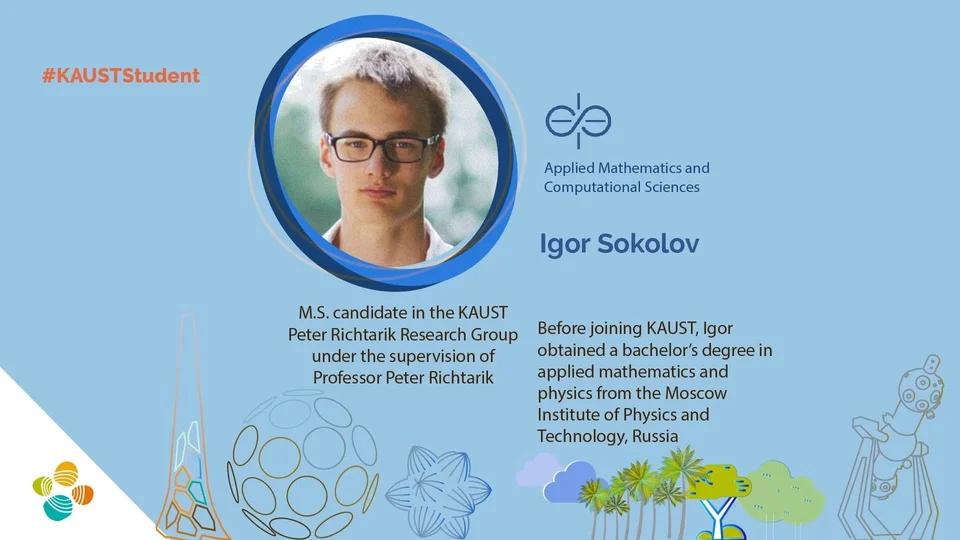 #KAUSTStudent

Applied Mathematics and Computational Sciences

Igor Sokolov

M.S. candidate in the KAUST Peter Richtarik Research Group under the supervision of Professor Peter Richtarik

Before joining KAUST, Igor obtained a bachelor's degree in applied mathematics and physics from the Moscow Institute of Physics and Technology, Russia